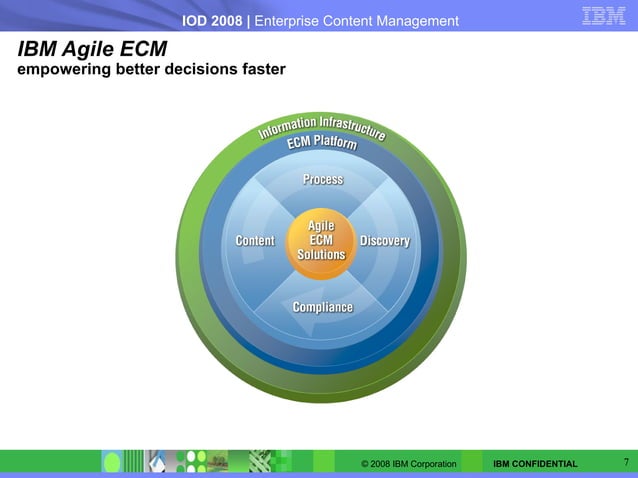 IOD 2008 | Enterprise Content Management

IBM

IBM Agile ECM
empowering better decisions faster

Information Infrastructure
ECM Platform
Process
Content
Agile ECM Solutions
Discovery
Compliance

© 2008 IBM Corporation
IBM CONFIDENTIAL
7